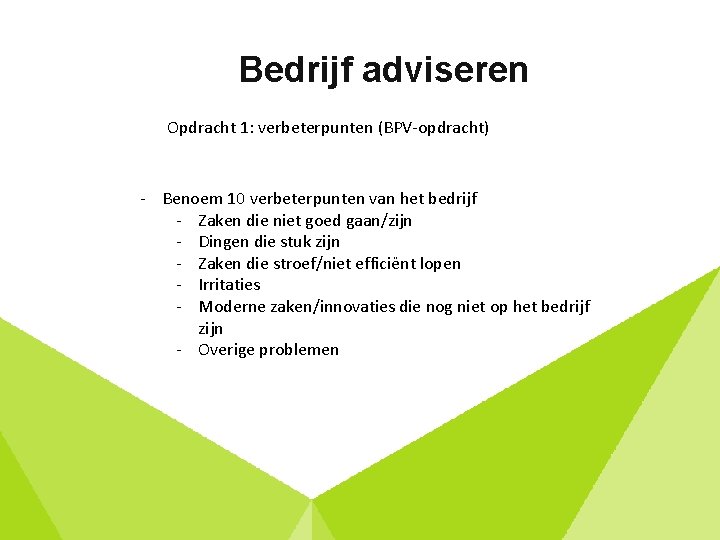 Bedrijf adviseren

Opdracht 1: verbeterpunten (BPV-opdracht)

- Benoem 10 verbeterpunten van het bedrijf
  - Zaken die niet goed gaan/zijn
  - Dingen die stuk zijn
  - Zaken die stroef/niet efficiënt lopen
  - Irritaties
  - Moderne zaken/innovaties die nog niet op het bedrijf zijn
  - Overige problemen